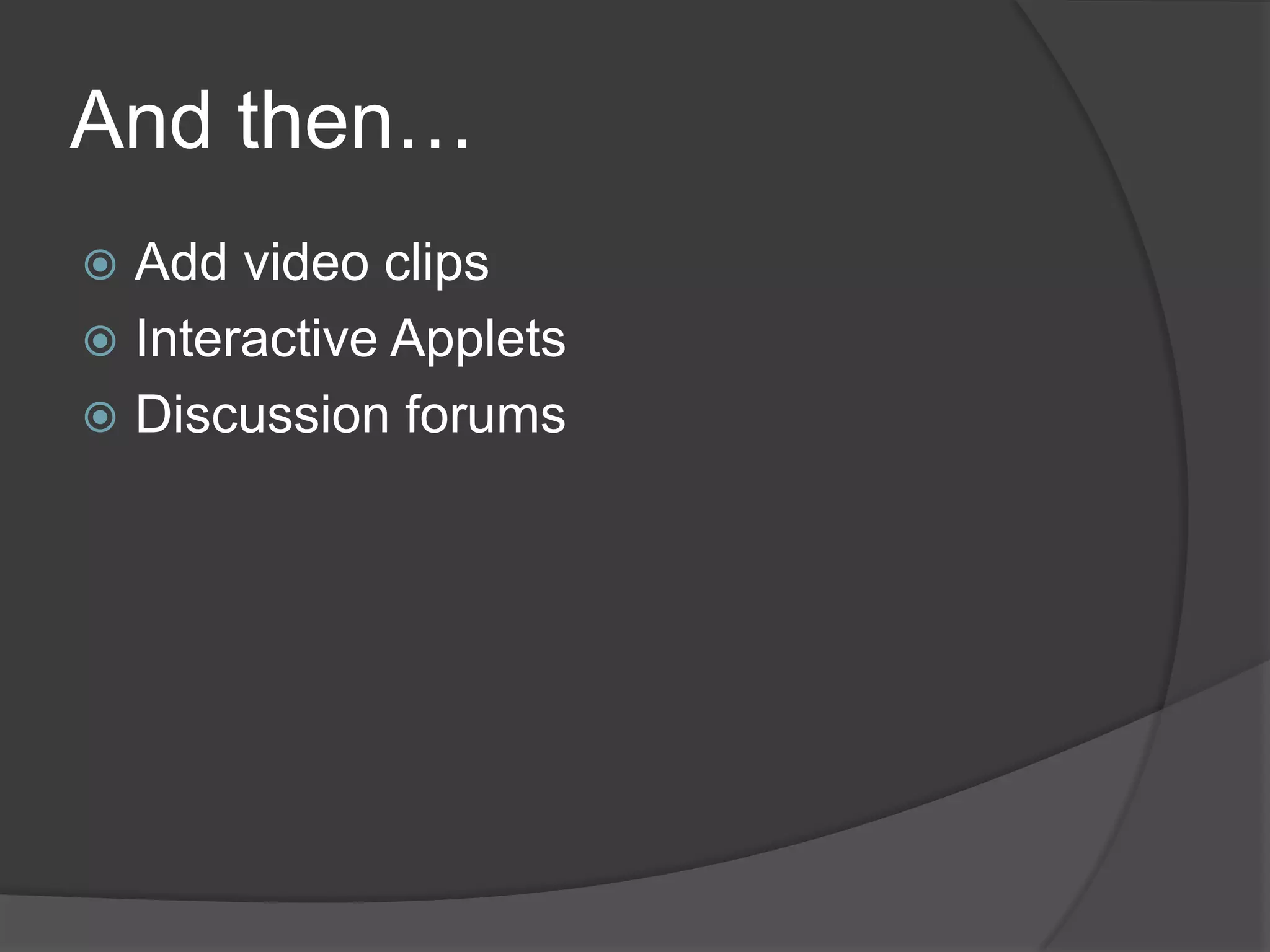 And then…

Add video clips
Interactive Applets
Discussion forums